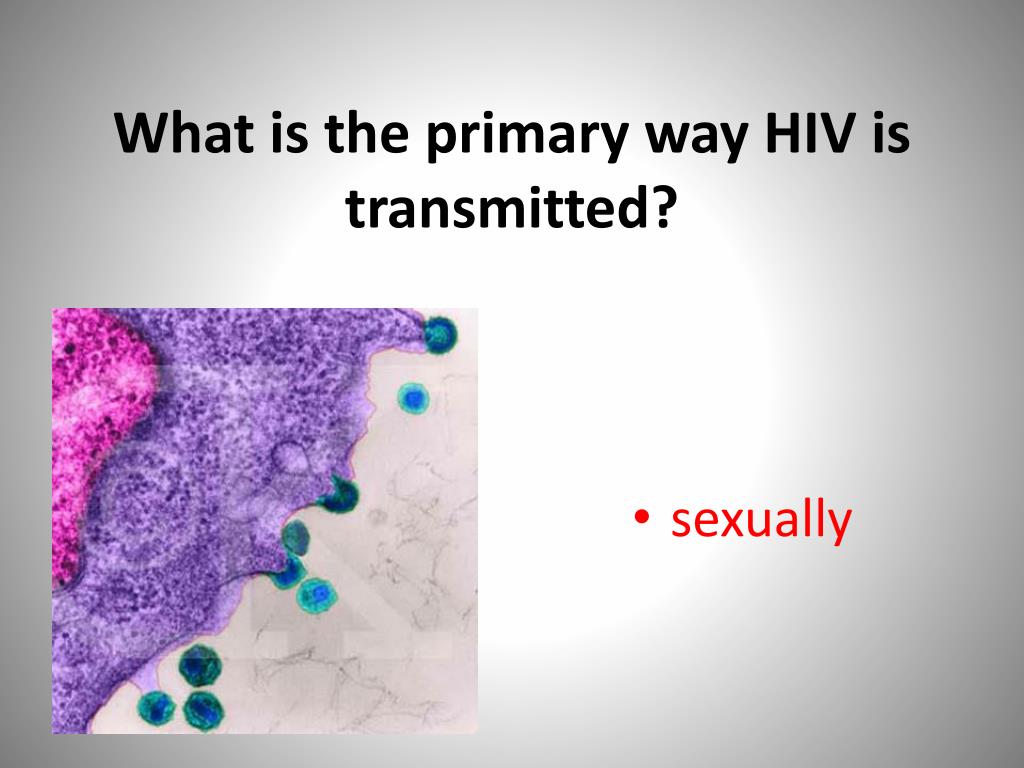 What is the primary way HIV is transmitted?

• sexually